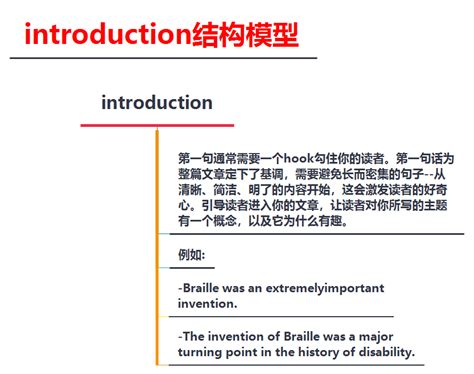 introduction结构模型

introduction

第一句通常需要一个hook勾住你的读者。第一句话为整篇文章定下了基调，需要避免长而密集的句子--从清晰、简洁、明了的内容开始，这会激发读者的好奇心。引导读者进入你的文章，让读者对你所写的主题有一个概念，以及它为什么有趣。

例如：

-Braille was an extremelyimportant invention.

-The invention of Braille was a major turning point in the history of disability.